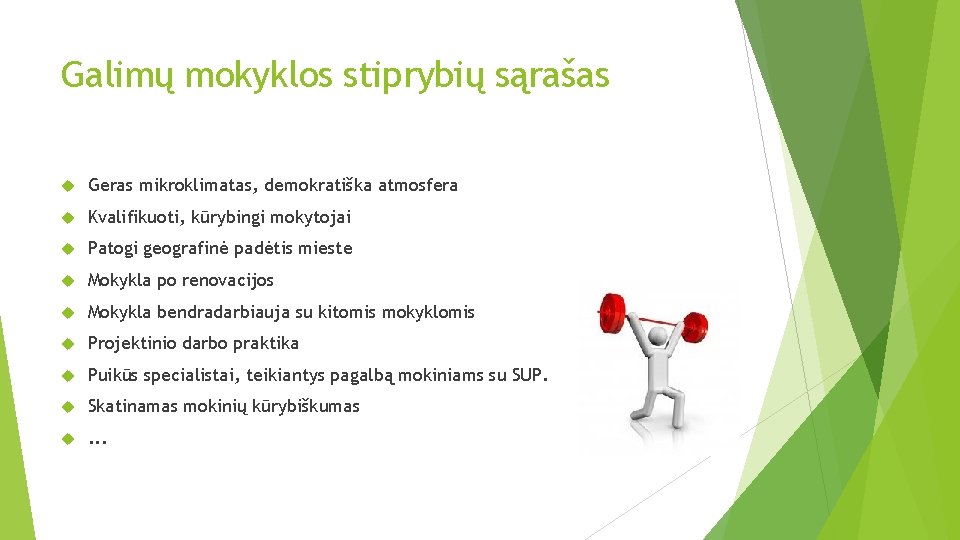 Galimų mokyklos stiprybių sąrašas

Geras mikroklimatas, demokratiška atmosfera

Kvalifikuoti, kūrybingi mokytojai

Patogi geografinė padėtis mieste

Mokykla po renovacijos

Mokykla bendradarbiauja su kitomis mokyklomis

Projektinio darbo praktika

Puikūs specialistai, teikiantys pagalbą mokiniams su SUP.

Skatinamas mokinių kūrybiškumas

...